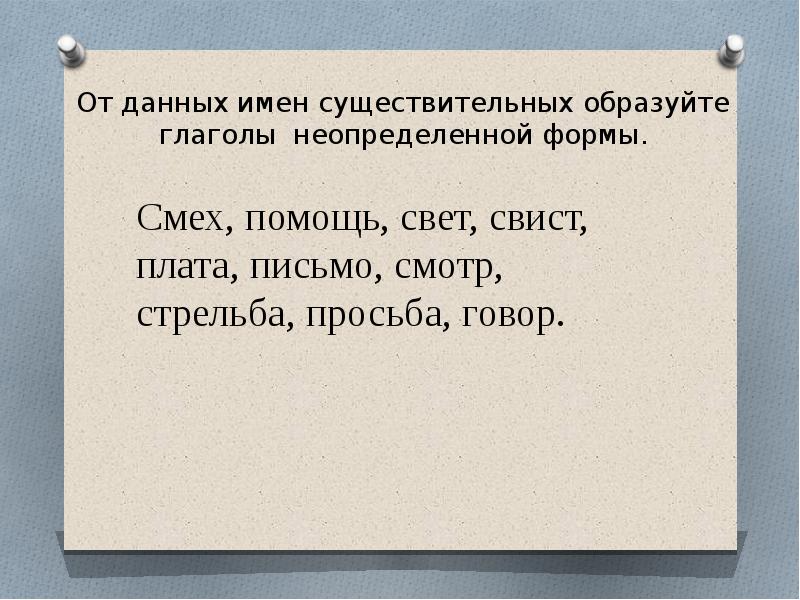 От данных имен существительных образуйте глаголы неопределенной формы.

Смех, помощь, свет, свист, плата, письмо, смотр, стрельба, просьба, говор.